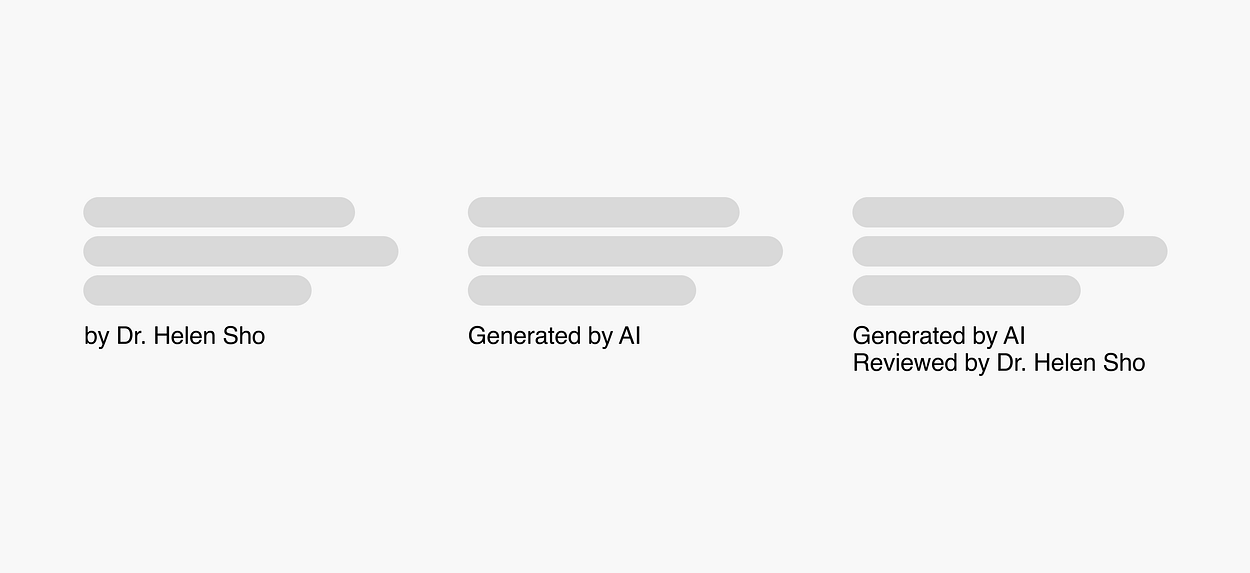 by Dr. Helen Sho

Generated by AI

Generated by AI
Reviewed by Dr. Helen Sho